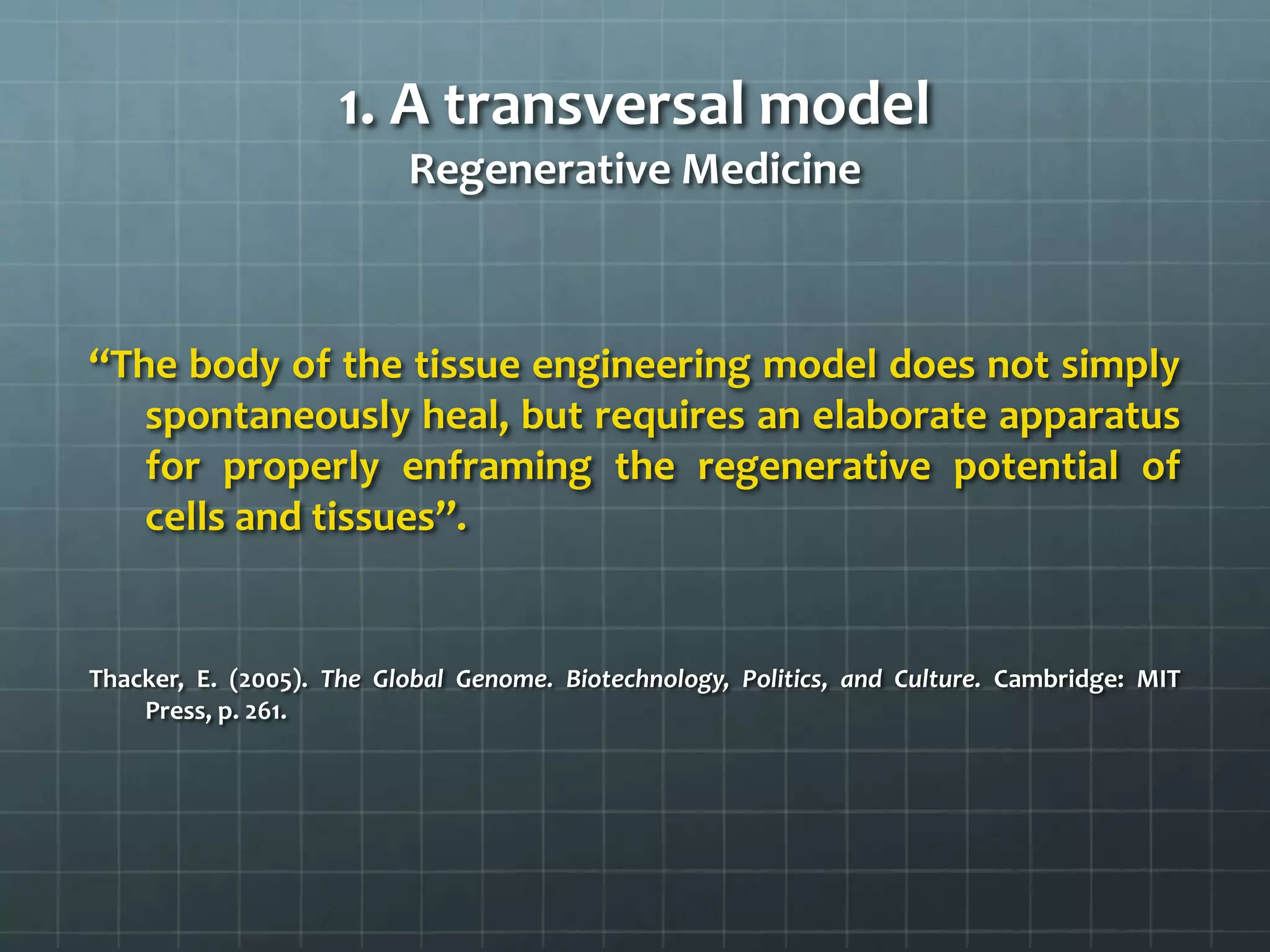 1. A transversal model
Regenerative Medicine

“The body of the tissue engineering model does not simply spontaneously heal, but requires an elaborate apparatus for properly enframing the regenerative potential of cells and tissues”.

Thacker, E. (2005). The Global Genome. Biotechnology, Politics, and Culture. Cambridge: MIT Press, p. 261.